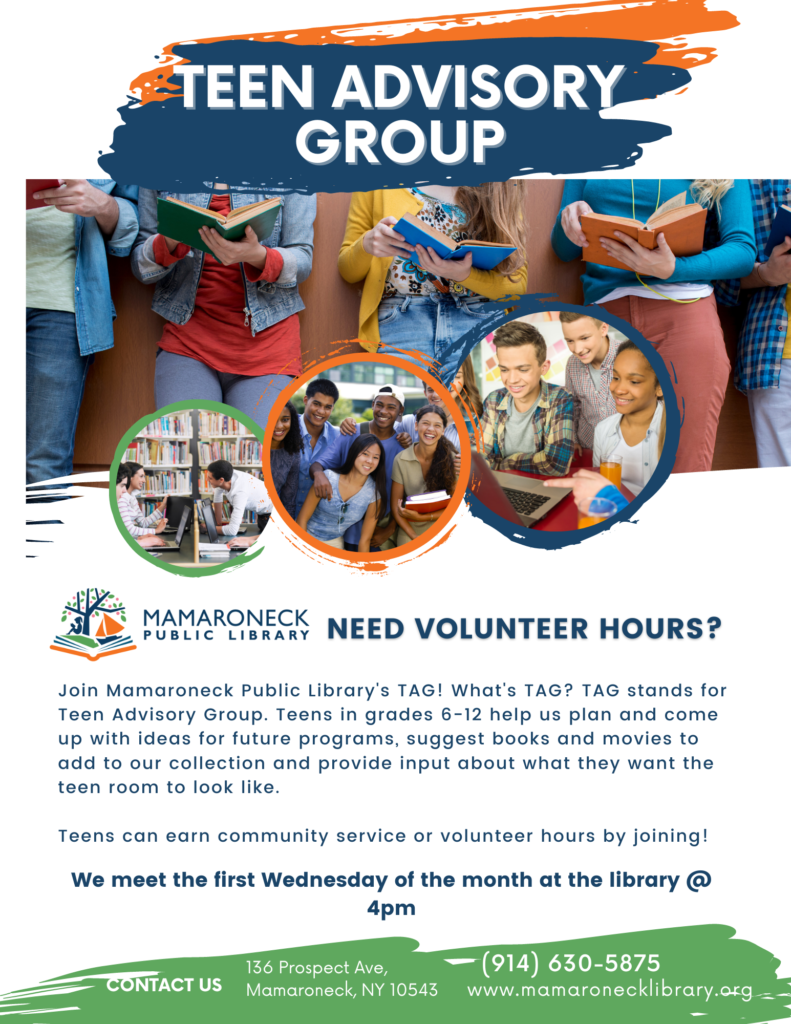 TEEN ADVISORY GROUP

MAMARONECK PUBLIC LIBRARY

NEED VOLUNTEER HOURS?

Join Mamaroneck Public Library's TAG! What's TAG? TAG stands for Teen Advisory Group. Teens in grades 6-12 help us plan and come up with ideas for future programs, suggest books and movies to add to our collection and provide input about what they want the teen room to look like.

Teens can earn community service or volunteer hours by joining!

We meet the first Wednesday of the month at the library @ 4pm

CONTACT US

136 Prospect Ave, Mamaroneck, NY 10543

(914) 630-5875
www.mamaronecklibrary.org